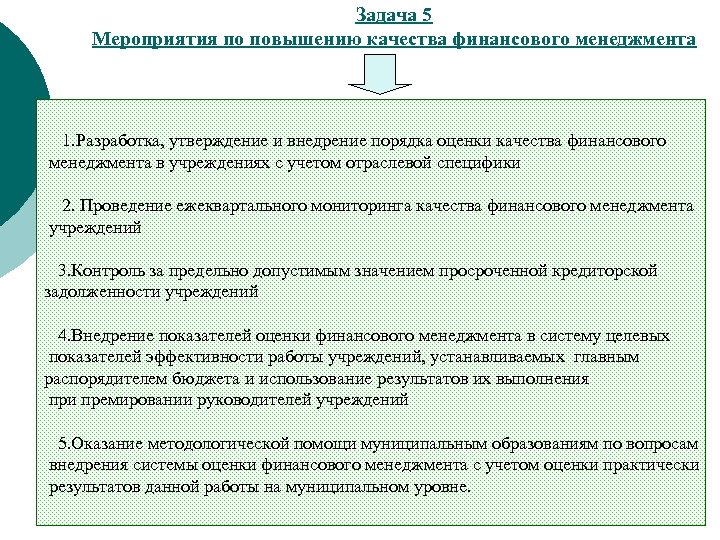 Задача 5
Мероприятия по повышению качества финансового менеджмента

1.Разработка, утверждение и внедрение порядка оценки качества финансового менеджмента в учреждениях с учетом отраслевой специфики

2. Проведение ежеквартального мониторинга качества финансового менеджмента учреждений

3.Контроль за предельно допустимым значением просроченной кредиторской задолженности учреждений

4.Внедрение показателей оценки финансового менеджмента в систему целевых показателей эффективности работы учреждений, устанавливаемых главным распорядителем бюджета и использование результатов их выполнения при премировании руководителей учреждений

5.Оказание методологической помощи муниципальным образованиям по вопросам внедрения системы оценки финансового менеджмента с учетом оценки практически результатов данной работы на муниципальном уровне.